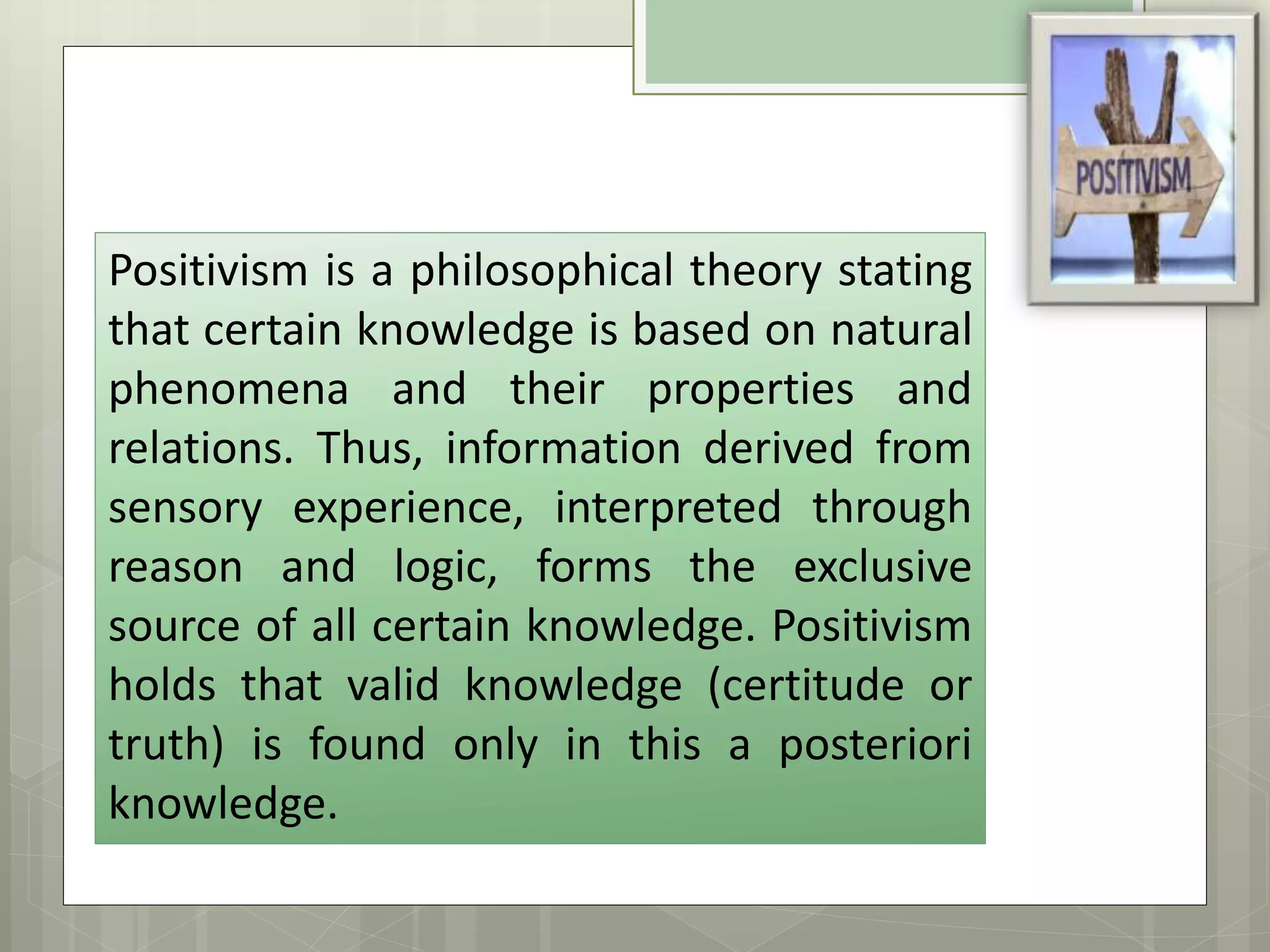 POSITIVISM

Positivism is a philosophical theory stating that certain knowledge is based on natural phenomena and their properties and relations. Thus, information derived from sensory experience, interpreted through reason and logic, forms the exclusive source of all certain knowledge. Positivism holds that valid knowledge (certitude or truth) is found only in this a posteriori knowledge.